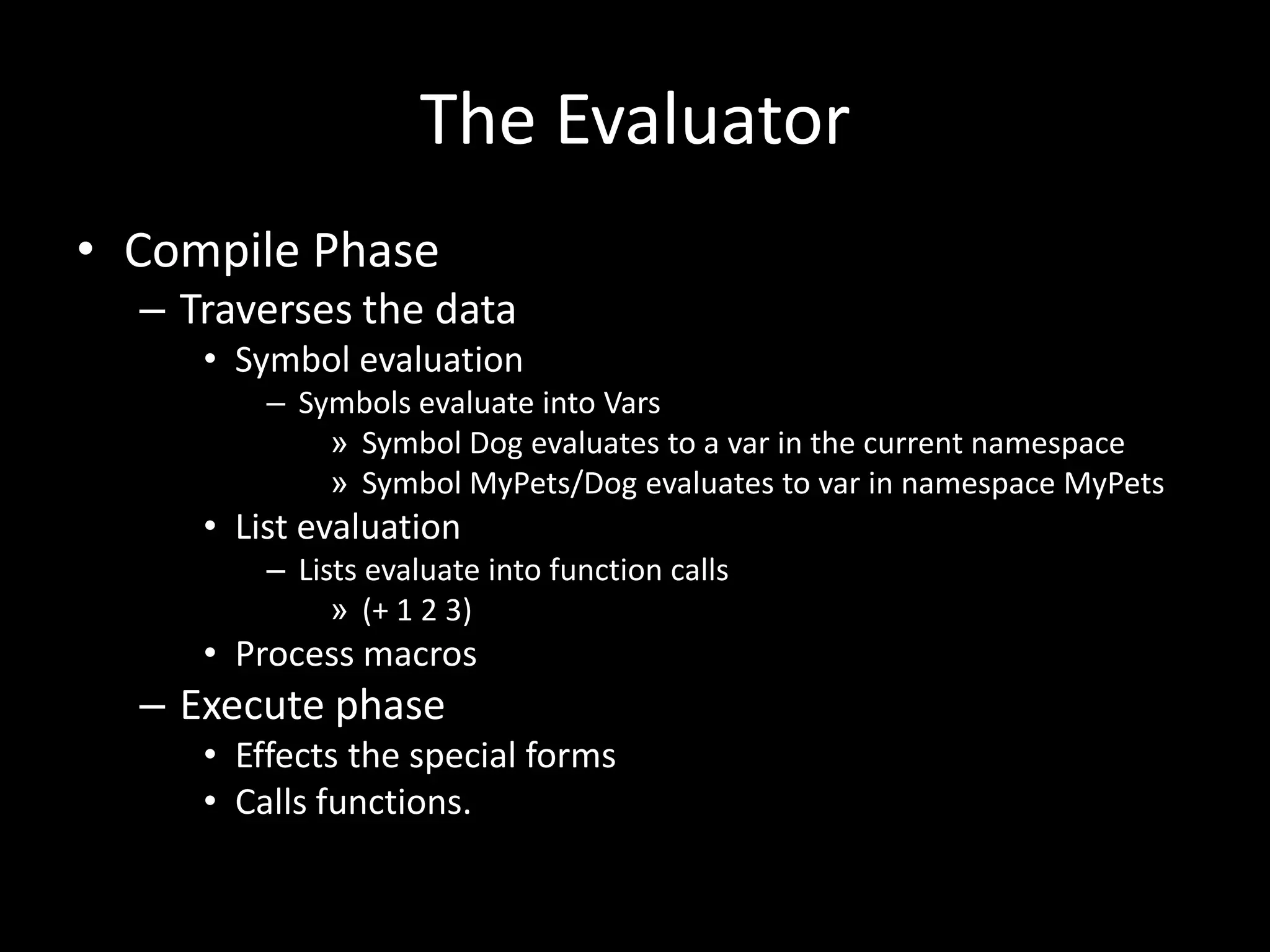 The Evaluator

• Compile Phase
– Traverses the data
• Symbol evaluation
– Symbols evaluate into Vars
» Symbol Dog evaluates to a var in the current namespace
» Symbol MyPets/Dog evaluates to var in namespace MyPets
• List evaluation
– Lists evaluate into function calls
» (+ 1 2 3)
• Process macros
– Execute phase
• Effects the special forms
• Calls functions.